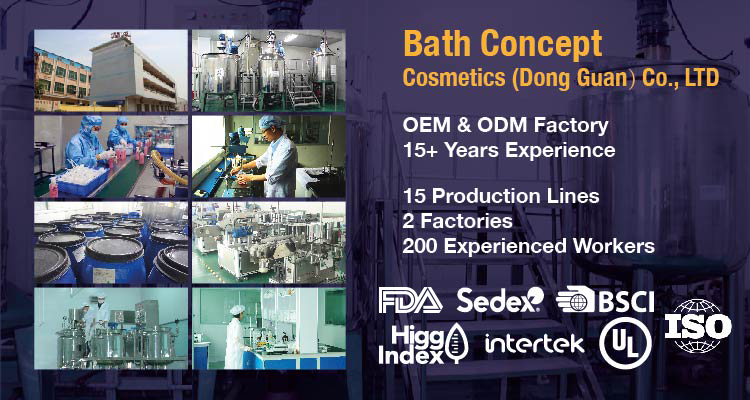 Bath Concept
Cosmetics (Dong Guan) Co., LTD

OEM & ODM Factory
15+ Years Experience

15 Production Lines
2 Factories
200 Experienced Workers

FDA Sedex BSCI ISO
Higg Index intertek UL